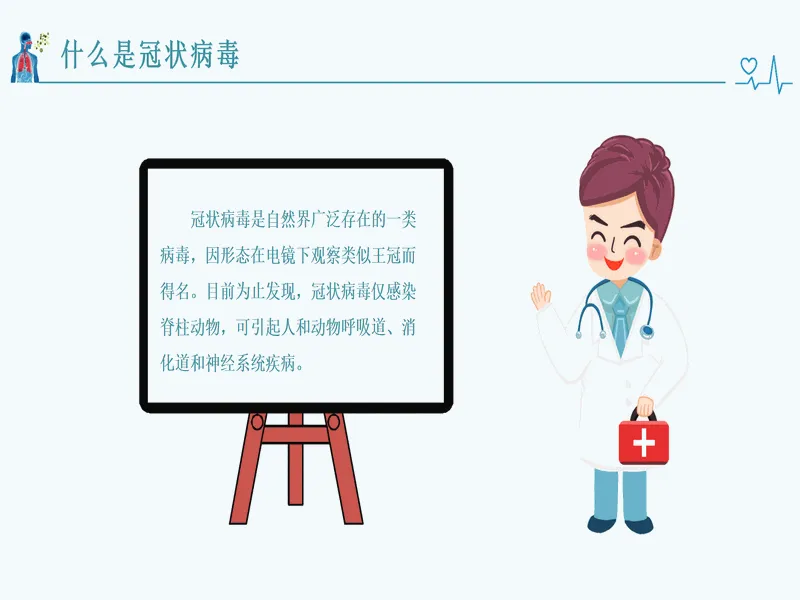 什么是冠状病毒

冠状病毒是自然界广泛存在的一类病毒，因形态在电镜下观察类似王冠而得名。目前为止发现，冠状病毒仅感染脊柱动物，可引起人和动物呼吸道、消化道和神经系统疾病。